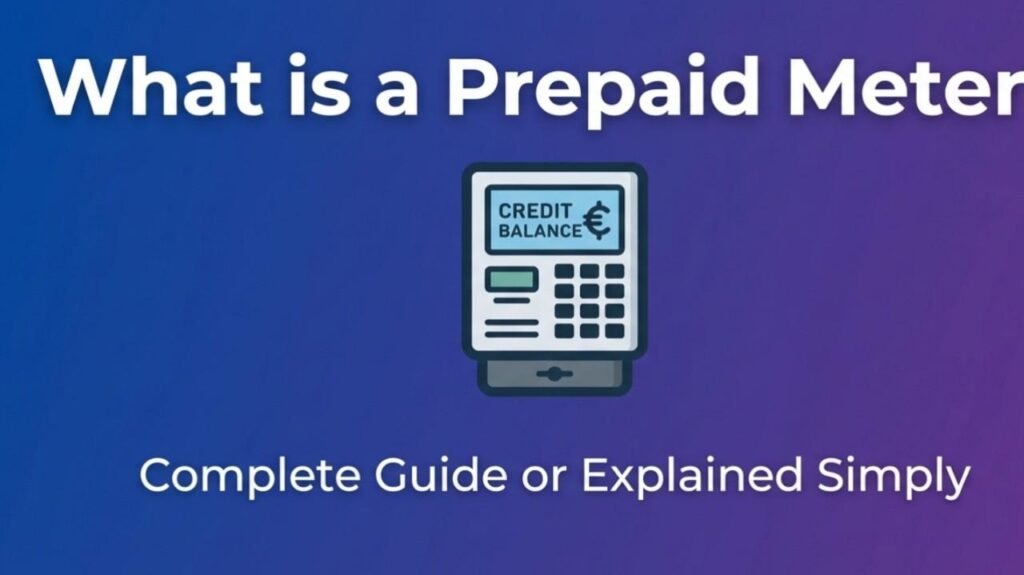 What is a Prepaid Meter

CREDIT BALANCE €

Complete Guide or Explained Simply